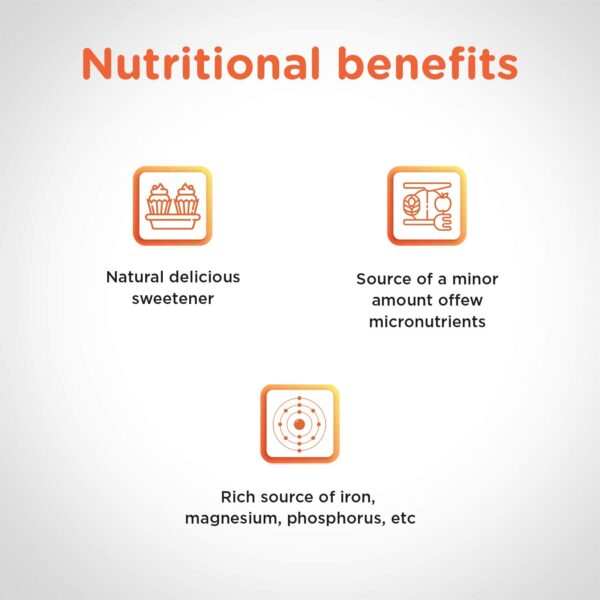 Nutritional benefits

Natural delicious sweetener

Source of a minor amount offew micronutrients

Rich source of iron, magnesium, phosphorus, etc